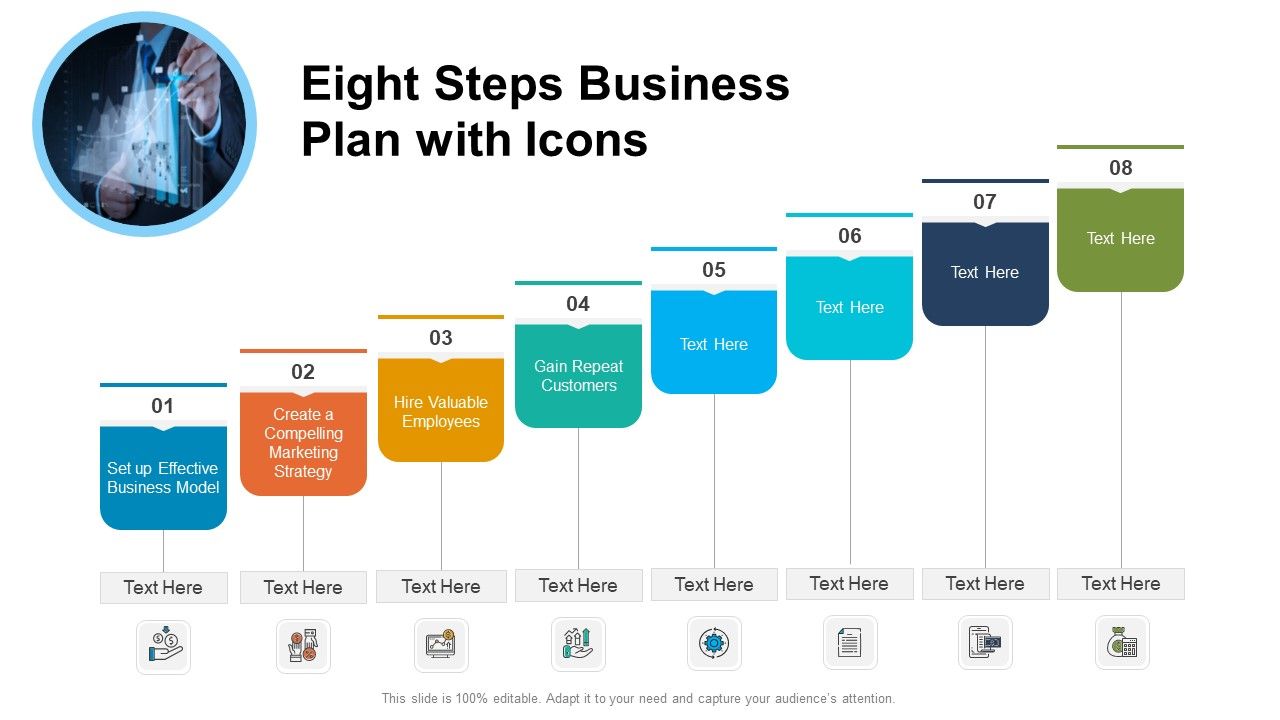 Eight Steps Business Plan with Icons

01
Set up Effective Business Model
Text Here

02
Create a Compelling Marketing Strategy
Text Here

03
Hire Valuable Employees
Text Here

04
Gain Repeat Customers
Text Here

05
Text Here
Text Here

06
Text Here
Text Here

07
Text Here
Text Here

08
Text Here
Text Here

This slide is 100% editable. Adapt it to your need and capture your audience's attention.